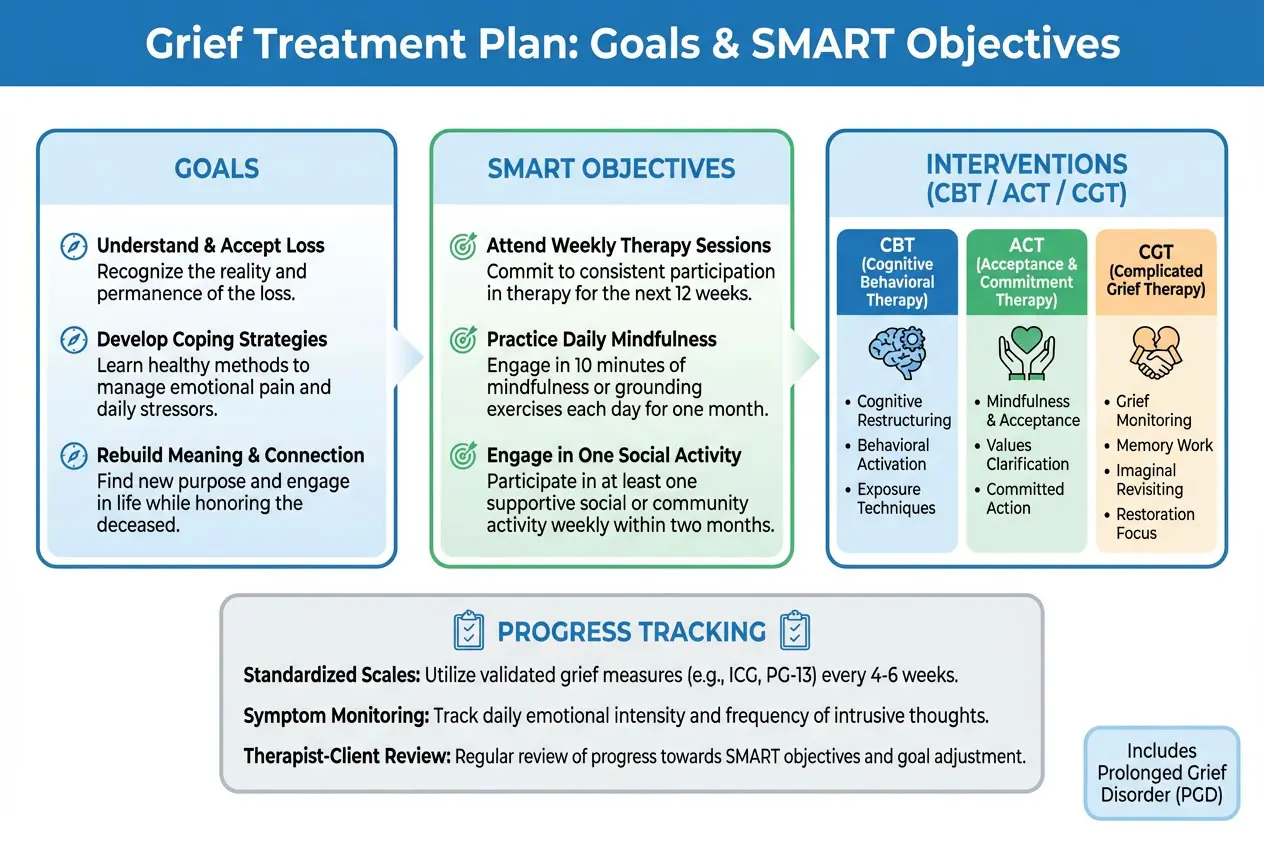 Grief Treatment Plan: Goals & SMART Objectives

GOALS

Understand & Accept Loss
Recognize the reality and permanence of the loss.

Develop Coping Strategies
Learn healthy methods to manage emotional pain and daily stressors.

Rebuild Meaning & Connection
Find new purpose and engage in life while honoring the deceased.

SMART OBJECTIVES

Attend Weekly Therapy Sessions
Commit to consistent participation in therapy for the next 12 weeks.

Practice Daily Mindfulness
Engage in 10 minutes of mindfulness or grounding exercises each day for one month.

Engage in One Social Activity
Participate in at least one supportive social or community activity weekly within two months.

INTERVENTIONS (CBT / ACT / CGT)

CBT (Cognitive Behavioral Therapy)
• Cognitive Restructuring
• Behavioral Activation
• Exposure Techniques

ACT (Acceptance & Commitment Therapy)
• Mindfulness & Acceptance
• Values Clarification
• Committed Action

CGT (Complicated Grief Therapy)
• Grief Monitoring
• Memory Work
• Imaginal Revisiting
• Restoration Focus

PROGRESS TRACKING

Standardized Scales: Utilize validated grief measures (e.g., ICG, PG-13) every 4-6 weeks.

Symptom Monitoring: Track daily emotional intensity and frequency of intrusive thoughts.

Therapist-Client Review: Regular review of progress towards SMART objectives and goal adjustment.

Includes Prolonged Grief Disorder (PGD)